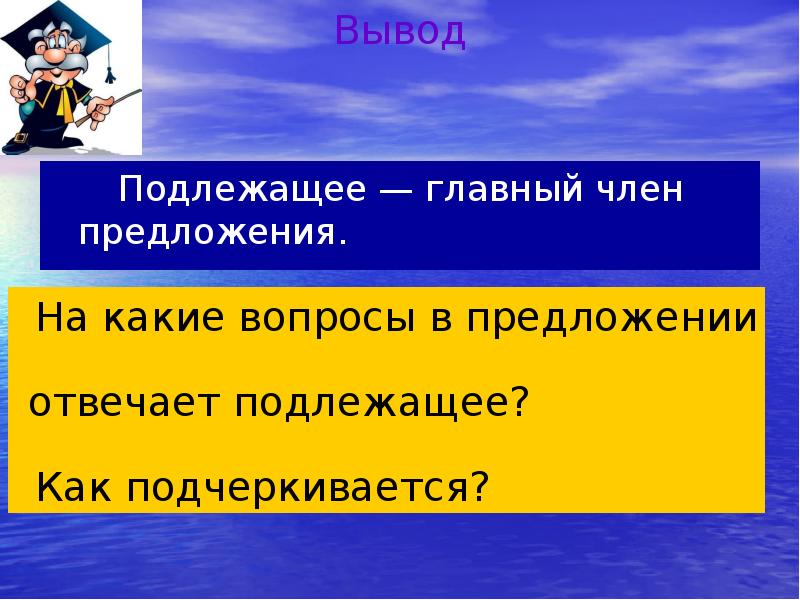 Вывод

Подлежащее — главный член предложения.

На какие вопросы в предложении

отвечает подлежащее?

Как подчеркивается?